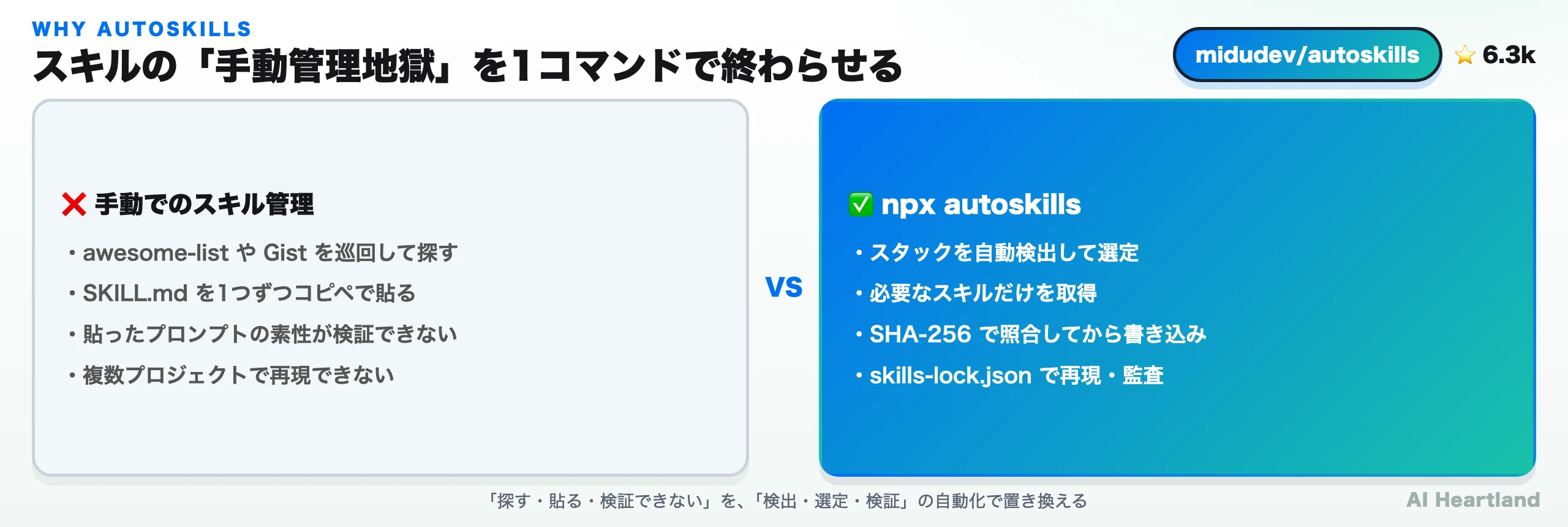 WHY AUTOSKILLS

スキルの「手動管理地獄」を1コマンドで終わらせる

midudev/autoskills ⭐ 6.3k

❌ 手動でのスキル管理

・awesome-list や Gist を巡回して探す

・SKILL.md を1つずつコピペで貼る

・貼ったプロンプトの素性が検証できない

・複数プロジェクトで再現できない

VS

✅ npx autoskills

・スタックを自動検出して選定

・必要なスキルだけを取得

・SHA-256 で照合してから書き込み

・skills-lock.json で再現・監査

「探す・貼る・検証できない」を、「検出・選定・検証」の自動化で置き換える

AI Heartland